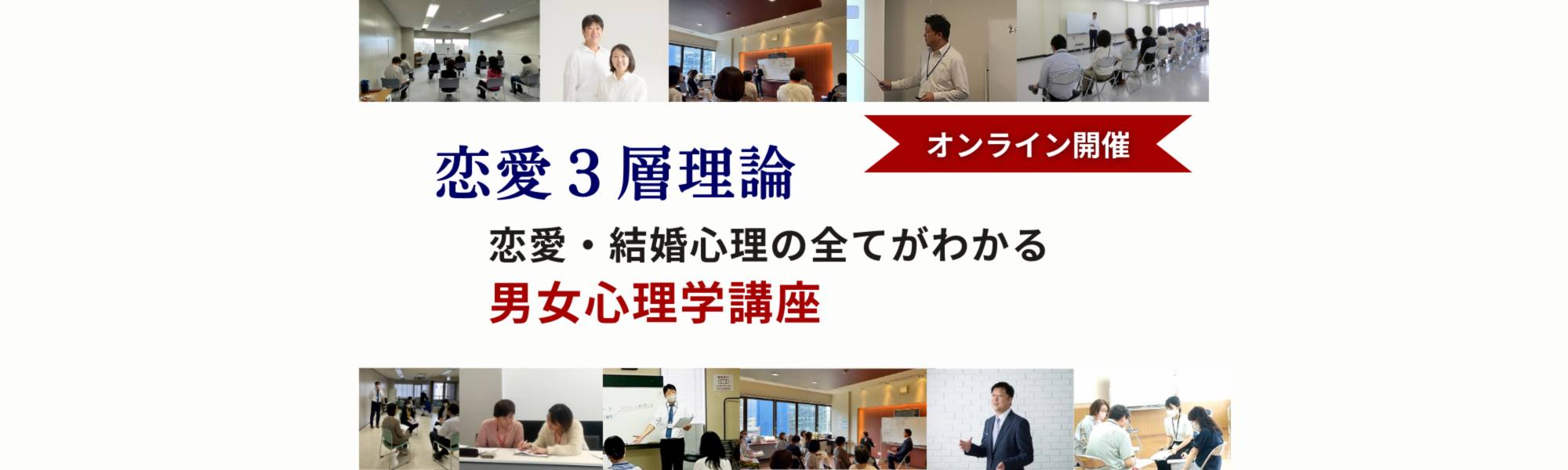 オンライン開催

恋愛３層理論

恋愛・結婚心理の全てがわかる
男女心理学講座